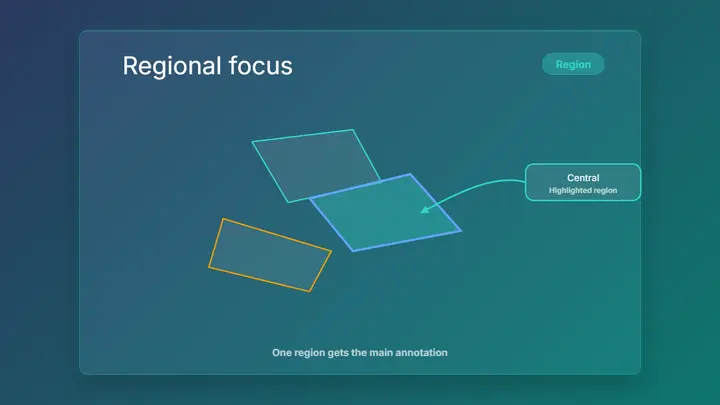 Regional focus

Region

Central
Highlighted region

One region gets the main annotation